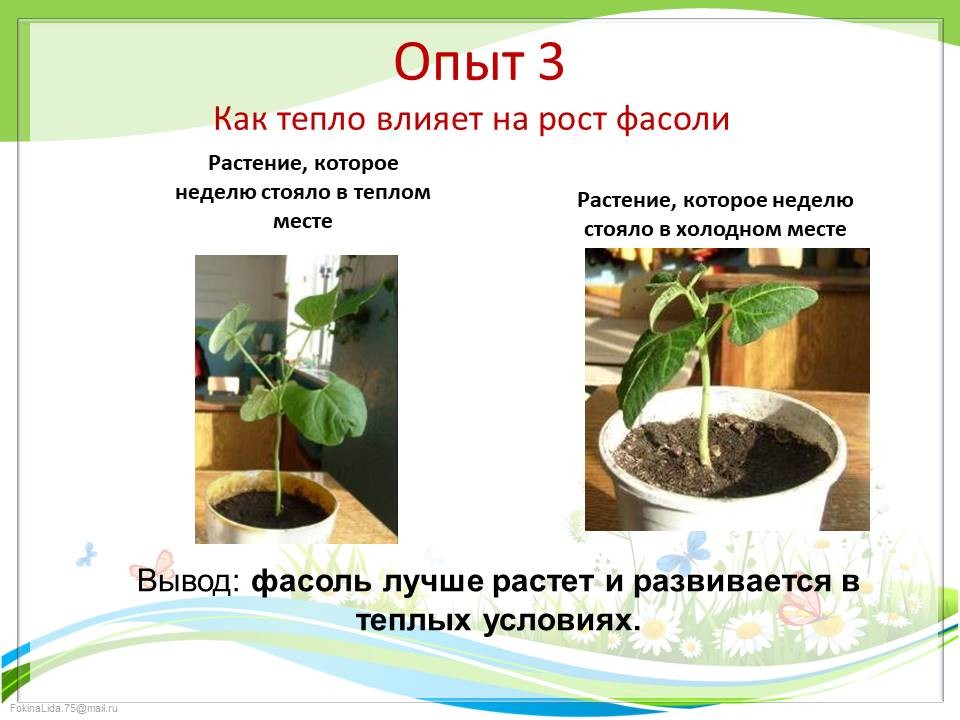 Опыт 3
Как тепло влияет на рост фасоли

Растение, которое неделю стояло в теплом месте

Растение, которое неделю стояло в холодном месте

Вывод: фасоль лучше растет и развивается в теплых условиях.

FokinaLida.75@mail.ru